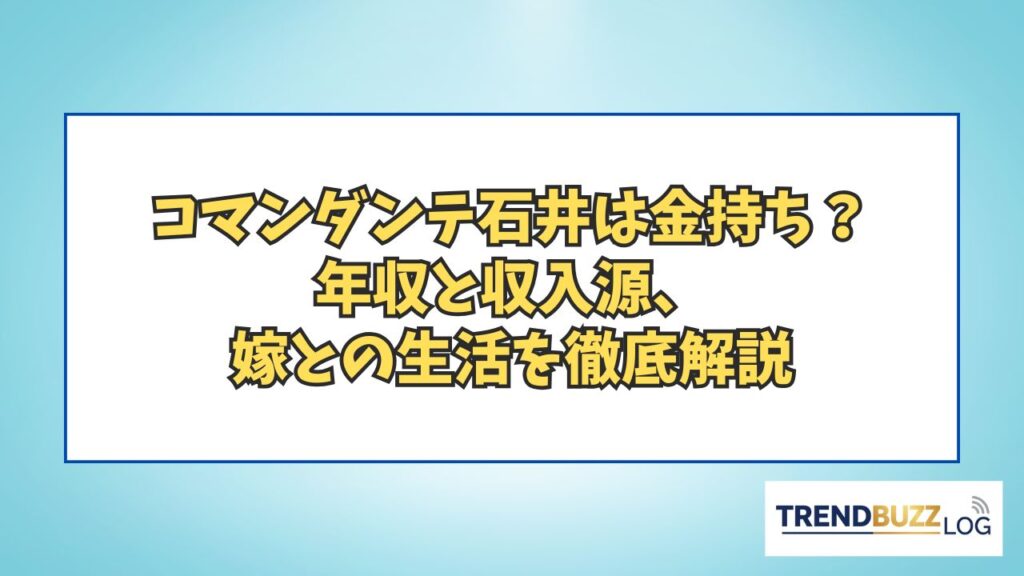 コマンダンテ石井は金持ち？
年収と収入源、
嫁との生活を徹底解説

TRENDBUZZ LOG